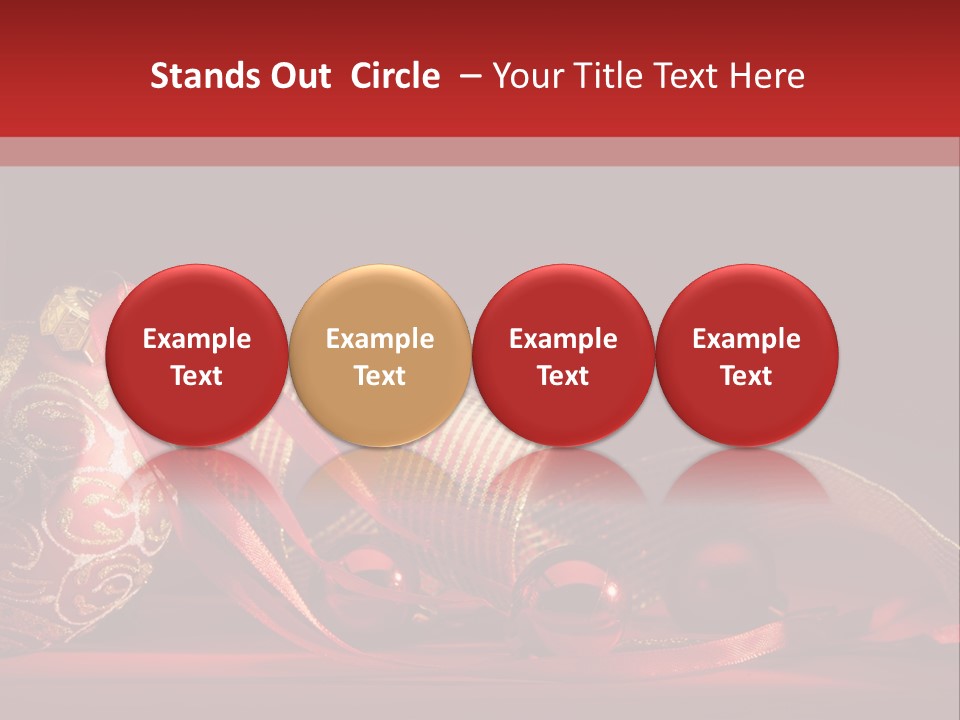 Stands Out Circle – Your Title Text Here

Example Text

Example Text

Example Text

Example Text